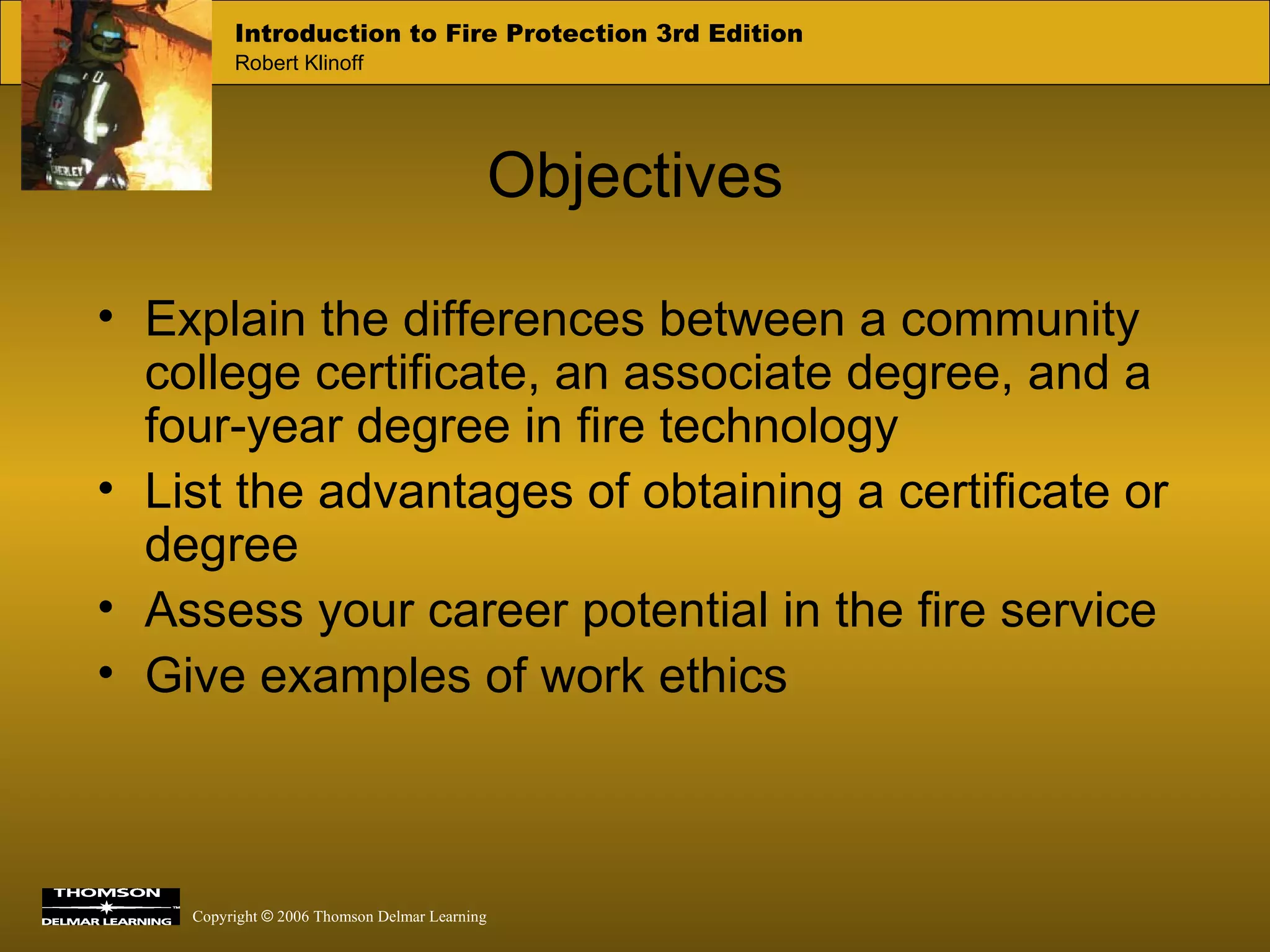 Introduction to Fire Protection 3rd Edition
Robert Klinoff

Objectives

• Explain the differences between a community college certificate, an associate degree, and a four-year degree in fire technology
• List the advantages of obtaining a certificate or degree
• Assess your career potential in the fire service
• Give examples of work ethics

THOMSON
DELMAR LEARNING

Copyright © 2006 Thomson Delmar Learning